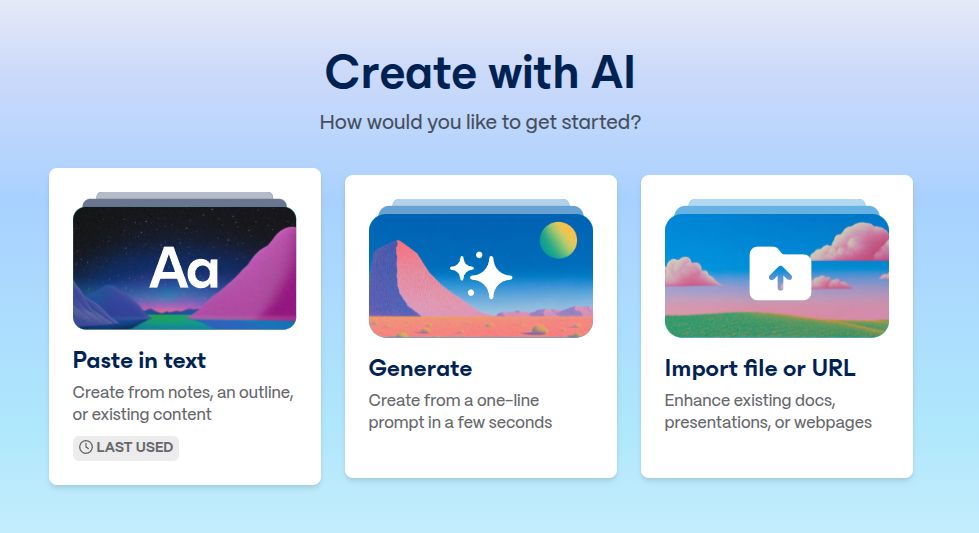 Create with AI

How would you like to get started?

Aa

Paste in text

Create from notes, an outline, or existing content

LAST USED

Generate

Create from a one-line prompt in a few seconds

Import file or URL

Enhance existing docs, presentations, or webpages